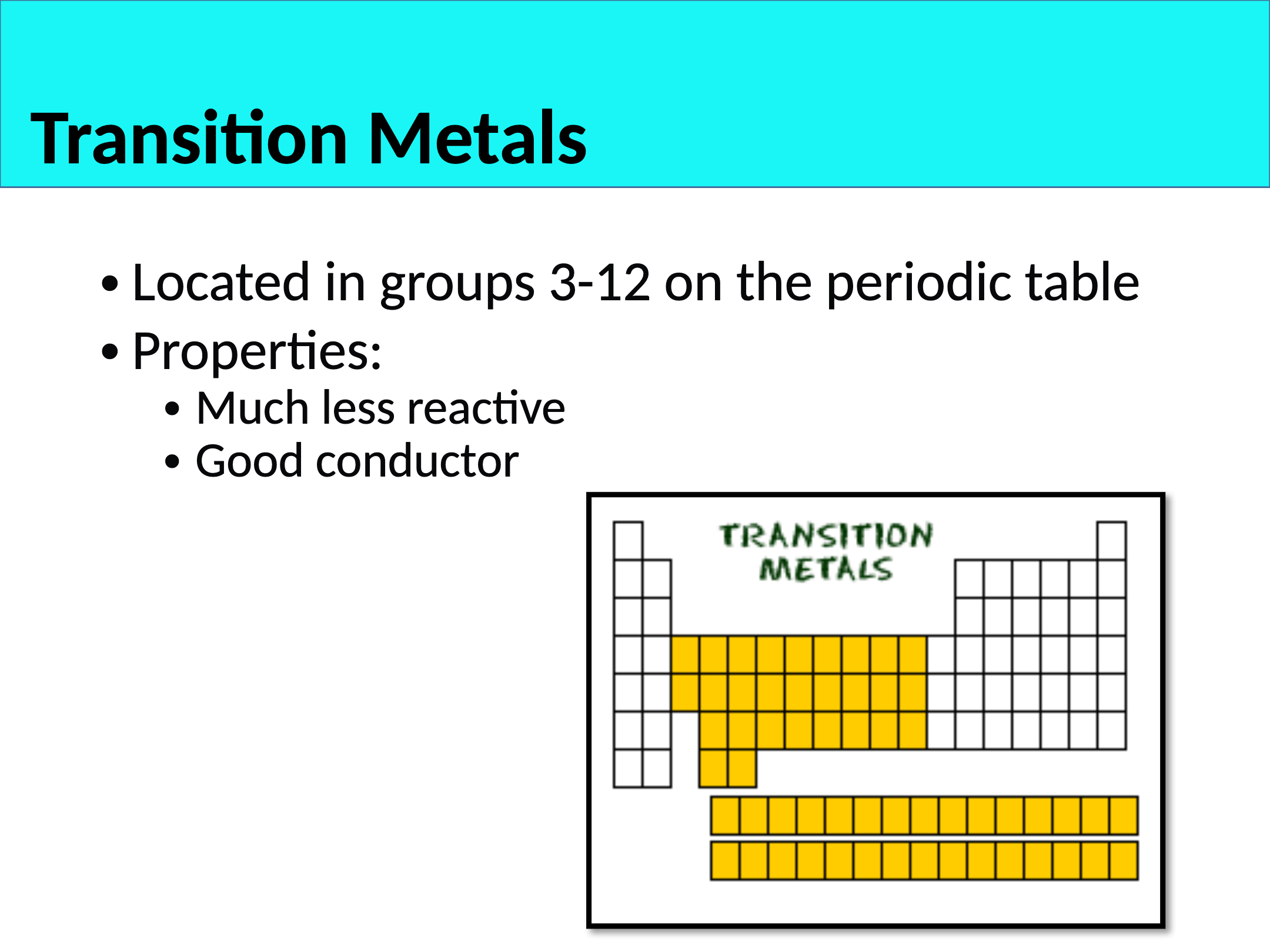 Transition Metals

• Located in groups 3-12 on the periodic table
• Properties:
  • Much less reactive
  • Good conductor

TRANSITION METALS